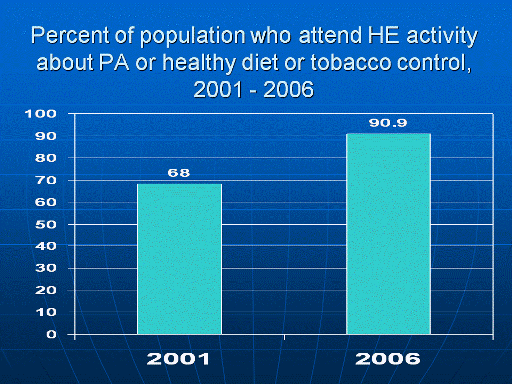 Percent of population who attend HE activity about PA or healthy diet or tobacco control, 2001 - 2006

100
90
80
70
60
50
40
30
20
10
0

68
90.9

2001
2006